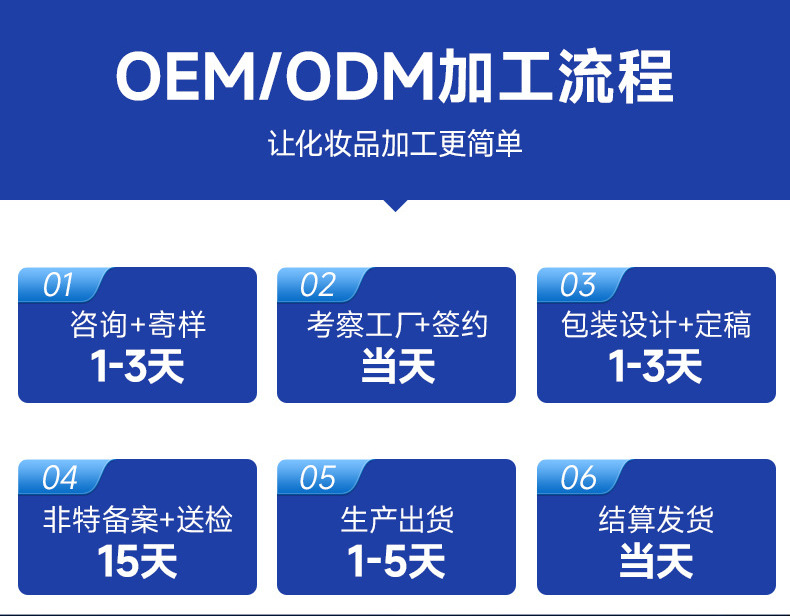 OEM/ODM加工流程
让化妆品加工更简单

01
咨询+寄样
1-3天

02
考察工厂+签约
当天

03
包装设计+定稿
1-3天

04
非特备案+送检
15天

05
生产出货
1-5天

06
结算发货
当天